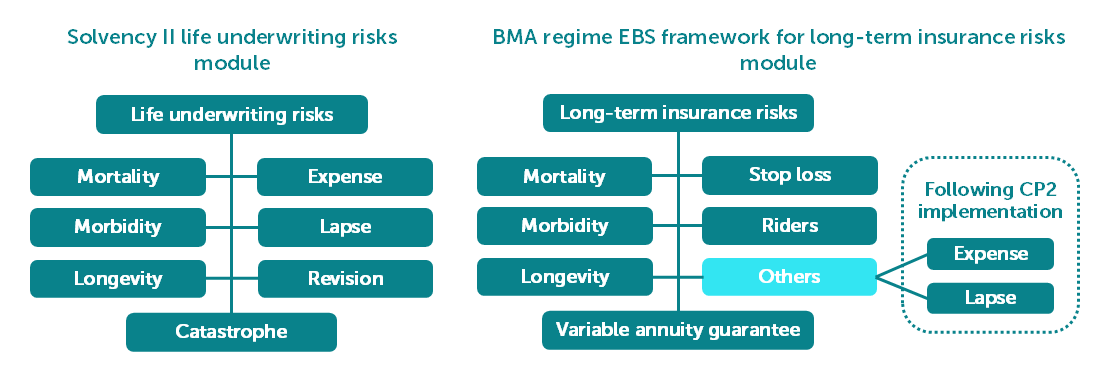 Solvency II life underwriting risks module

Life underwriting risks

Mortality

Expense

Morbidity

Lapse

Longevity

Revision

Catastrophe

BMA regime EBS framework for long-term insurance risks module

Long-term insurance risks

Mortality

Stop loss

Morbidity

Riders

Longevity

Others

Variable annuity guarantee

Following CP2 implementation

Expense

Lapse